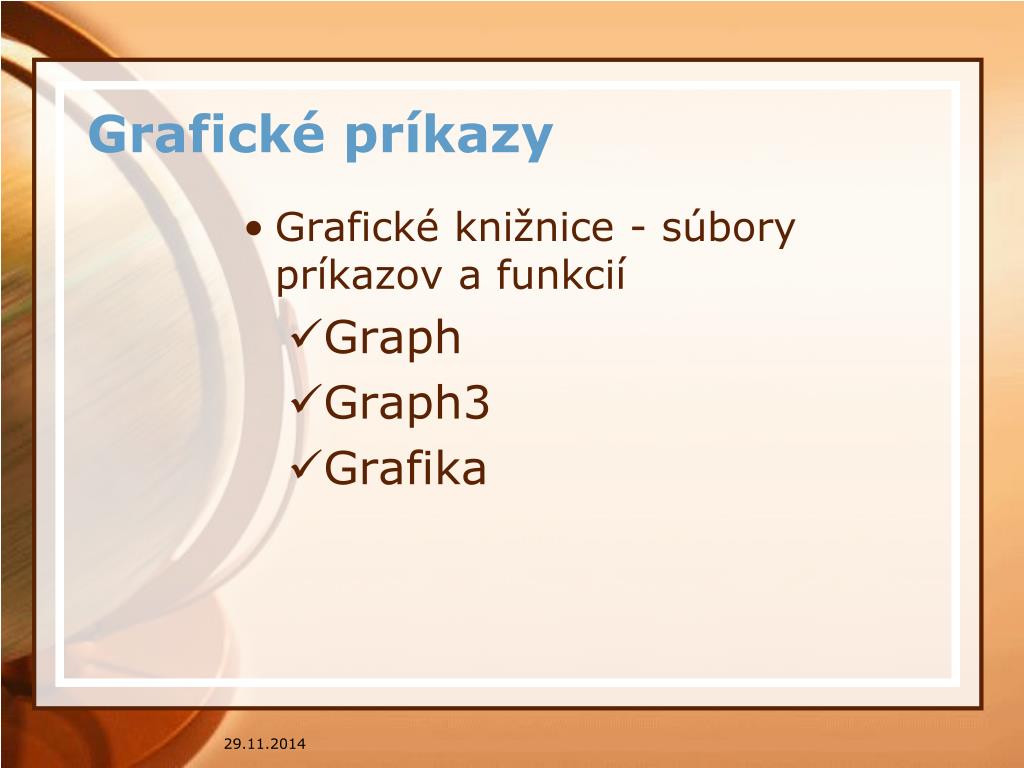 Grafické príkazy

• Grafické knižnice - súbory príkazov a funkcií

✓Graph

✓Graph3

✓Grafika

29.11.2014